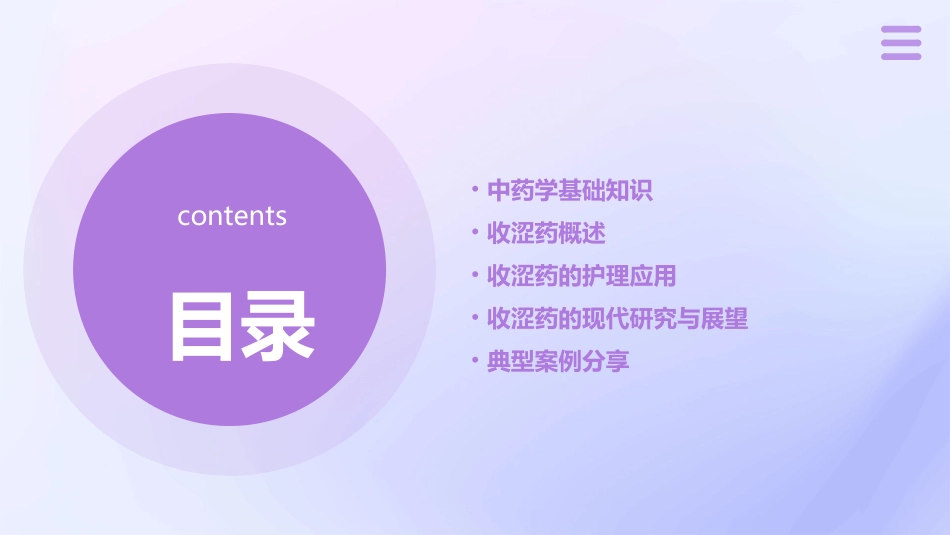 contents

目录

• 中药学基础知识
• 收涩药概述
• 收涩药的护理应用
• 收涩药的现代研究与展望
• 典型案例分享